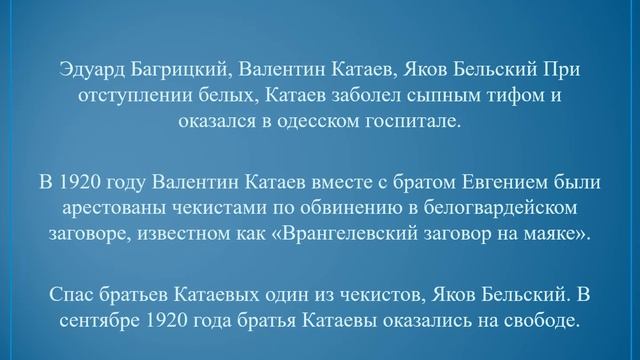 Эдуард Багрицкий, Валентин Катаев, Яков Бельский При отступлении белых, Катаев заболел сыпным тифом и оказался в одесском госпитале.

В 1920 году Валентин Катаев вместе с братом Евгением были арестованы чекистами по обвинению в белогвардейском заговоре, известном как «Врангелевский заговор на маяке».

Спас братьев Катаевых один из чекистов, Яков Бельский. В сентябре 1920 года братья Катаевы оказались на свободе.